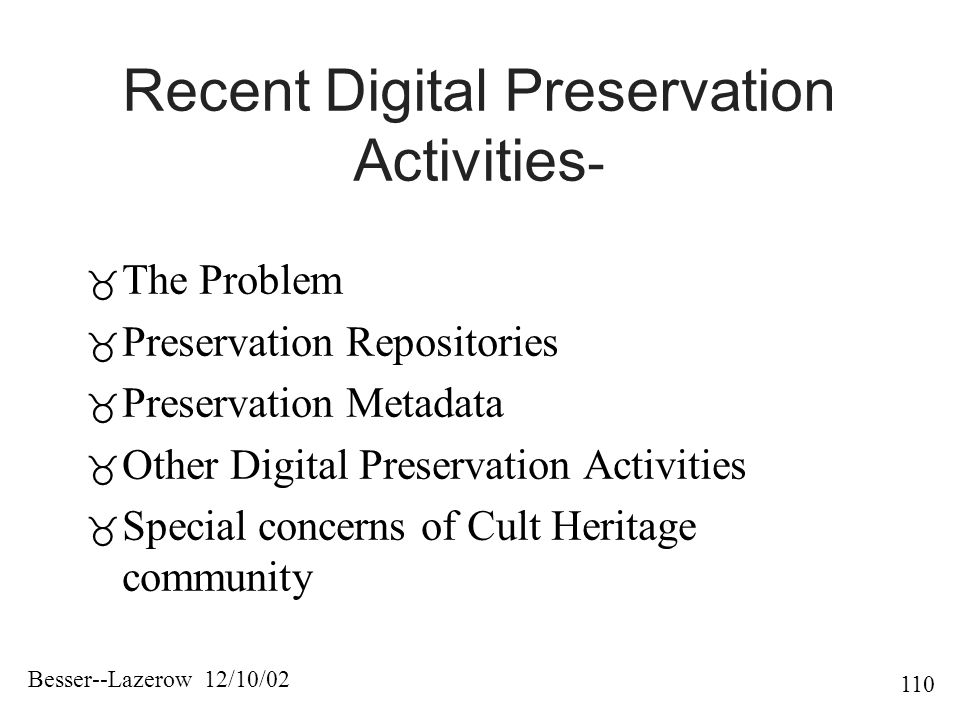 Recent Digital Preservation Activities-

The Problem

Preservation Repositories

Preservation Metadata

Other Digital Preservation Activities

Special concerns of Cult Heritage community

Besser--Lazerow 12/10/02

110